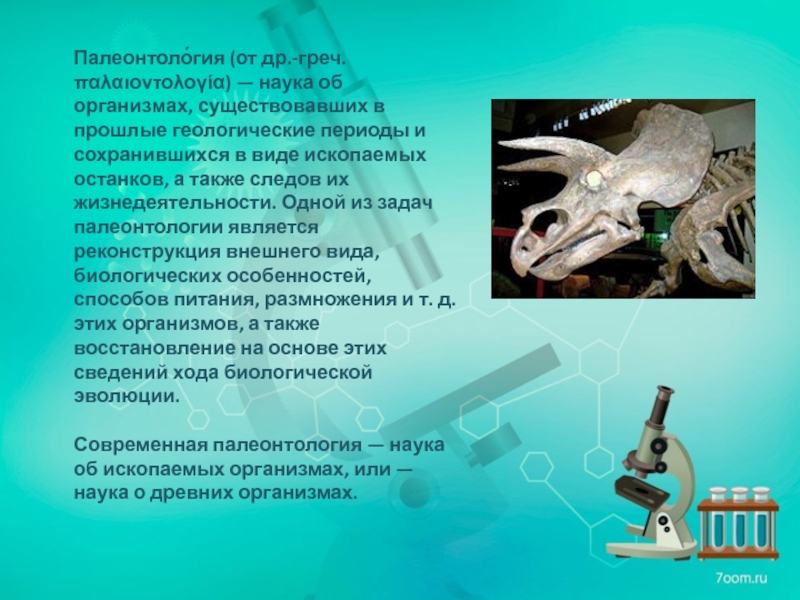 Палеонтоло́гия (от др.-греч. παλαιοντολογία) — наука об организмах, существовавших в прошлые геологические периоды и сохранившихся в виде ископаемых останков, а также следов их жизнедеятельности. Одной из задач палеонтологии является реконструкция внешнего вида, биологических особенностей, способов питания, размножения и т. д. этих организмов, а также восстановление на основе этих сведений хода биологической эволюции.

Современная палеонтология — наука об ископаемых организмах, или — наука о древних организмах.

7oom.ru